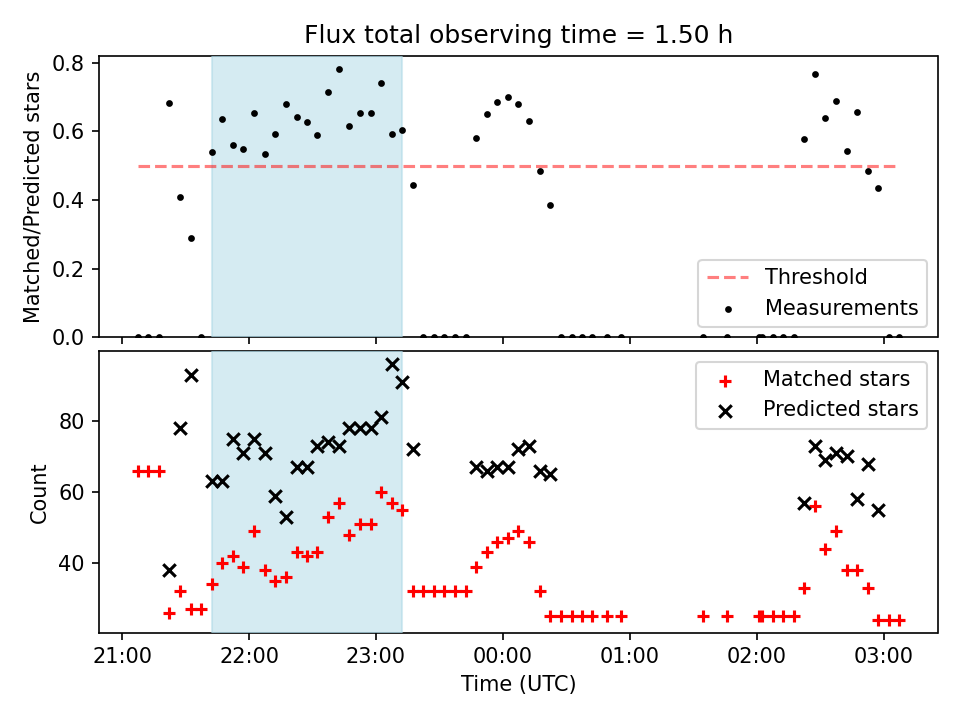 Flux total observing time = 1.50 h

Matched/Predicted stars

0.8
0.6
0.4
0.2
0.0

Threshold
Measurements

Count

80
60
40

Matched stars
Predicted stars

21:00
22:00
23:00
00:00
01:00
02:00
03:00

Time (UTC)